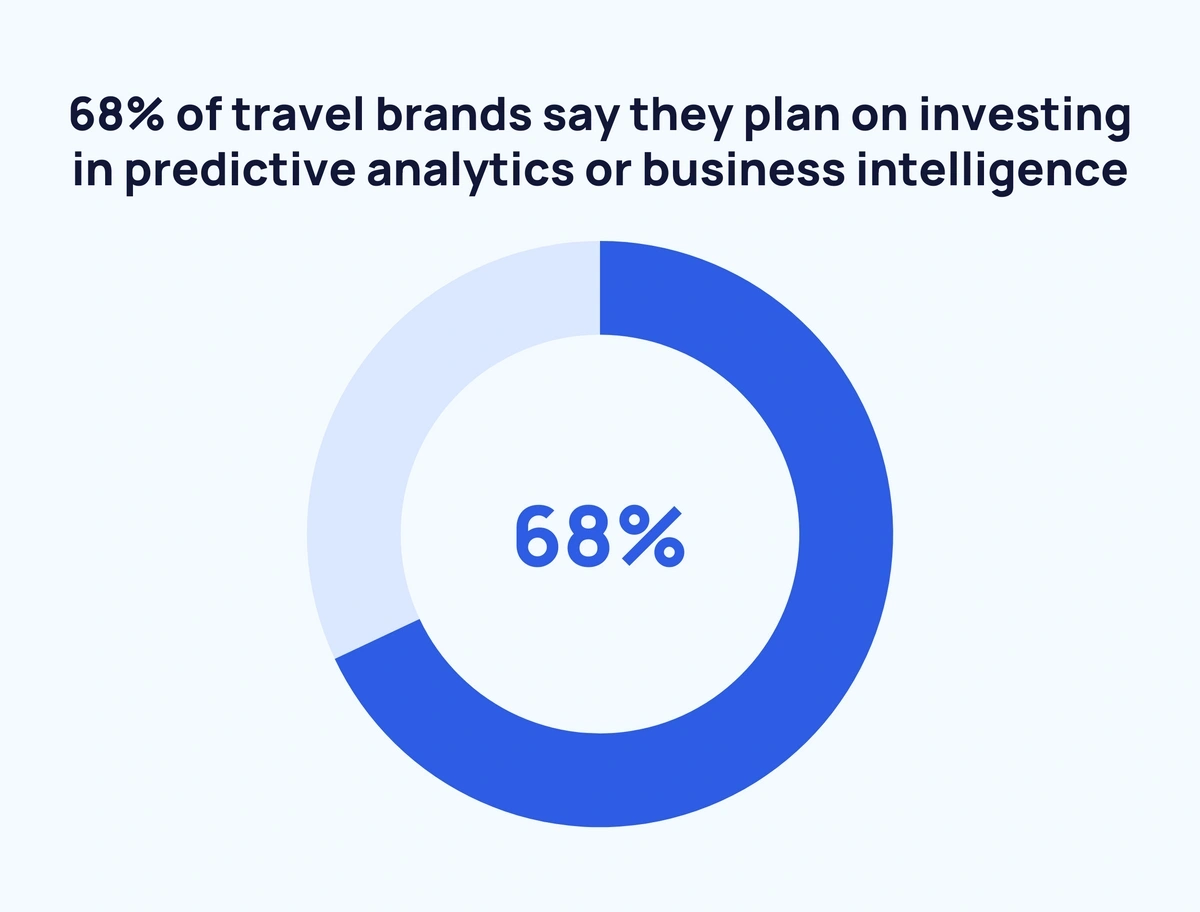 68% of travel brands say they plan on investing in predictive analytics or business intelligence

68%